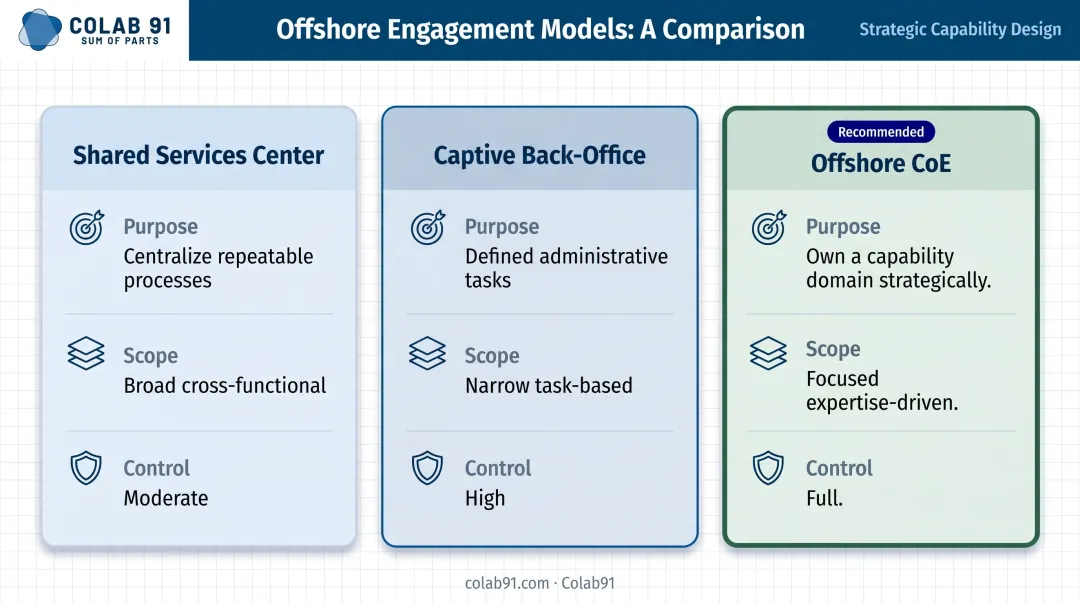 COLAB 91
SUM OF PARTS

Offshore Engagement Models: A Comparison

Strategic Capability Design

Shared Services Center

Purpose
Centralize repeatable processes

Scope
Broad cross-functional

Control
Moderate

Captive Back-Office

Purpose
Defined administrative tasks

Scope
Narrow task-based

Control
High

Recommended

Offshore CoE

Purpose
Own a capability domain strategically.

Scope
Focused expertise-driven.

Control
Full.

colab91.com · Colab91